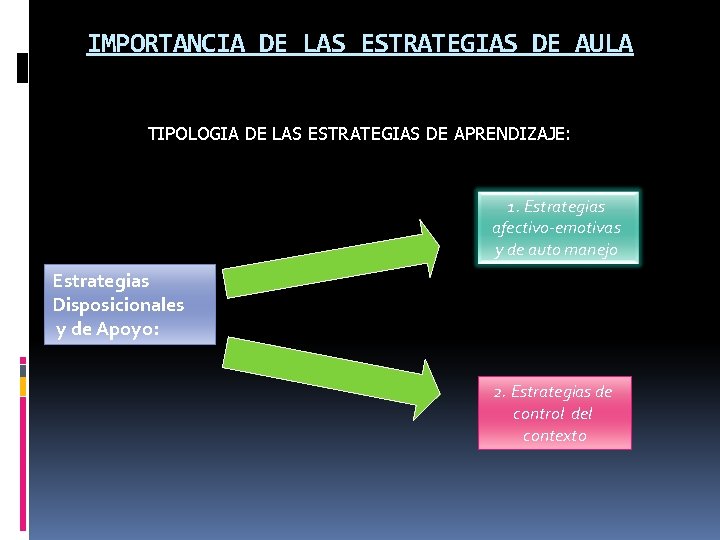 IMPORTANCIA DE LAS ESTRATEGIAS DE AULA

TIPOLOGIA DE LAS ESTRATEGIAS DE APRENDIZAJE:

Estrategias Disposicionales y de Apoyo:

1. Estrategias afectivo-emotivas y de auto manejo

2. Estrategias de control del contexto